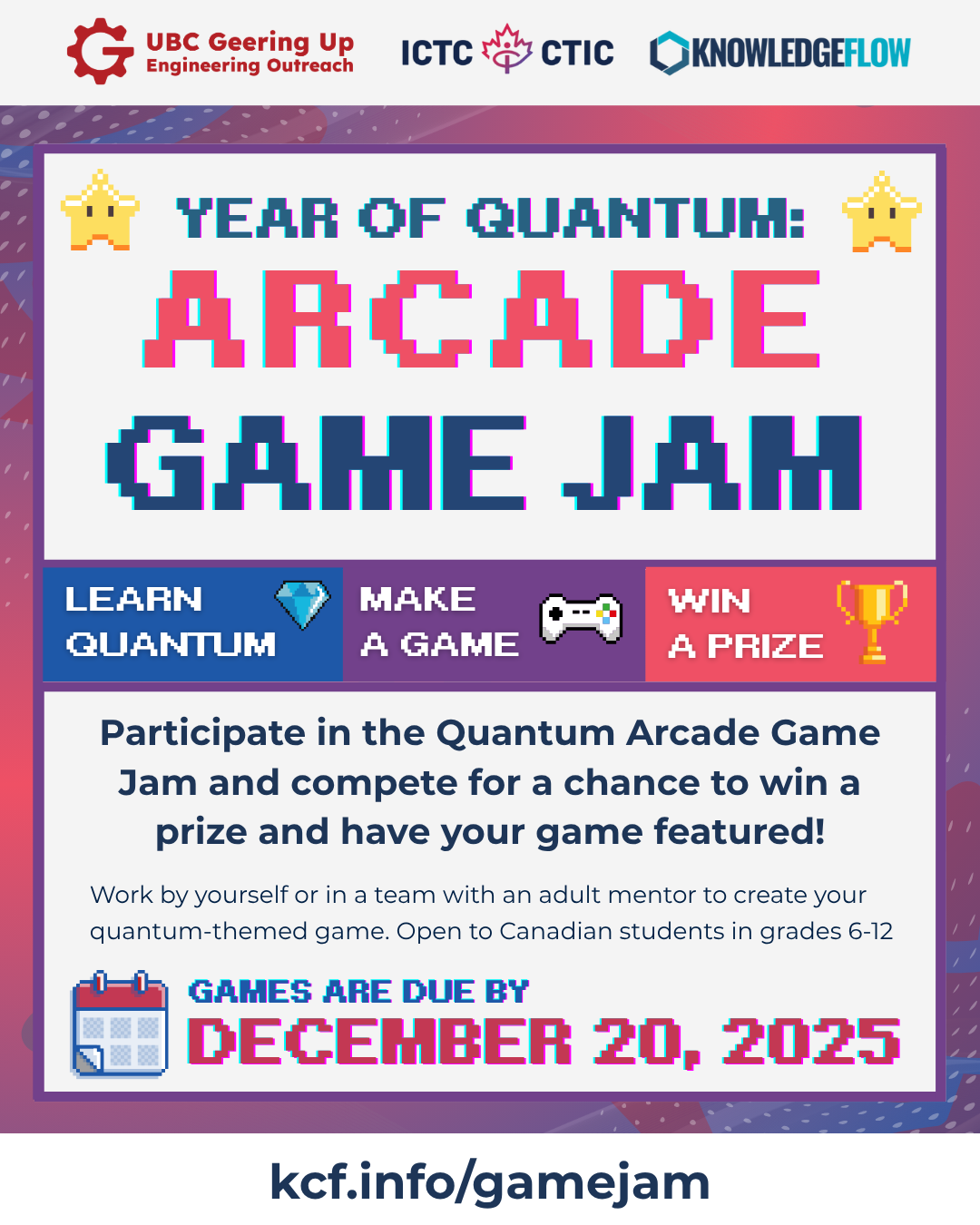 UBC Geering Up
Engineering Outreach

ICTC CTIC

KNOWLEDGEFLOW

YEAR OF QUANTUM:
ARCADE
GAME JAM

LEARN QUANTUM

MAKE A GAME

WIN A PRIZE

Participate in the Quantum Arcade Game Jam and compete for a chance to win a prize and have your game featured!

Work by yourself or in a team with an adult mentor to create your quantum-themed game. Open to Canadian students in grades 6-12

GAMES ARE DUE BY
DECEMBER 20, 2025

kcf.info/gamejam